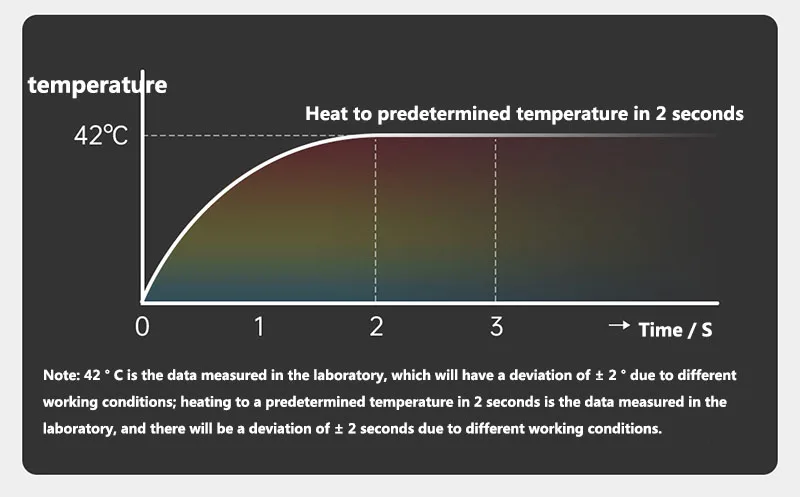 temperature

Heat to predetermined temperature in 2 seconds

42℃

0 1 2 3 → Time / S

Note: 42 ° C is the data measured in the laboratory, which will have a deviation of ± 2 ° due to different working conditions; heating to a predetermined temperature in 2 seconds is the data measured in the laboratory, and there will be a deviation of ± 2 seconds due to different working conditions.